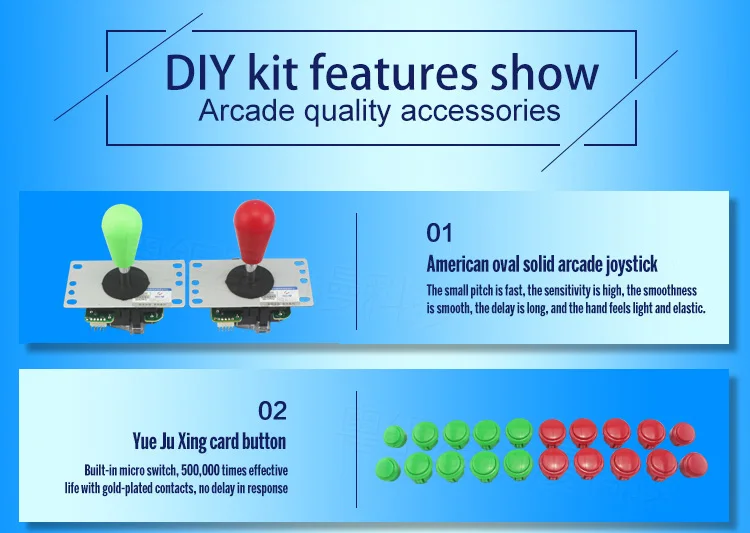 DIY kit features show
Arcade quality accessories

01
American oval solid arcade joystick
The small pitch is fast, the sensitivity is high, the smoothness is smooth, the delay is long, and the hand feels light and elastic.

02
Yue Ju Xing card button
Built-in micro switch, 500,000 times effective life with gold-plated contacts, no delay in response